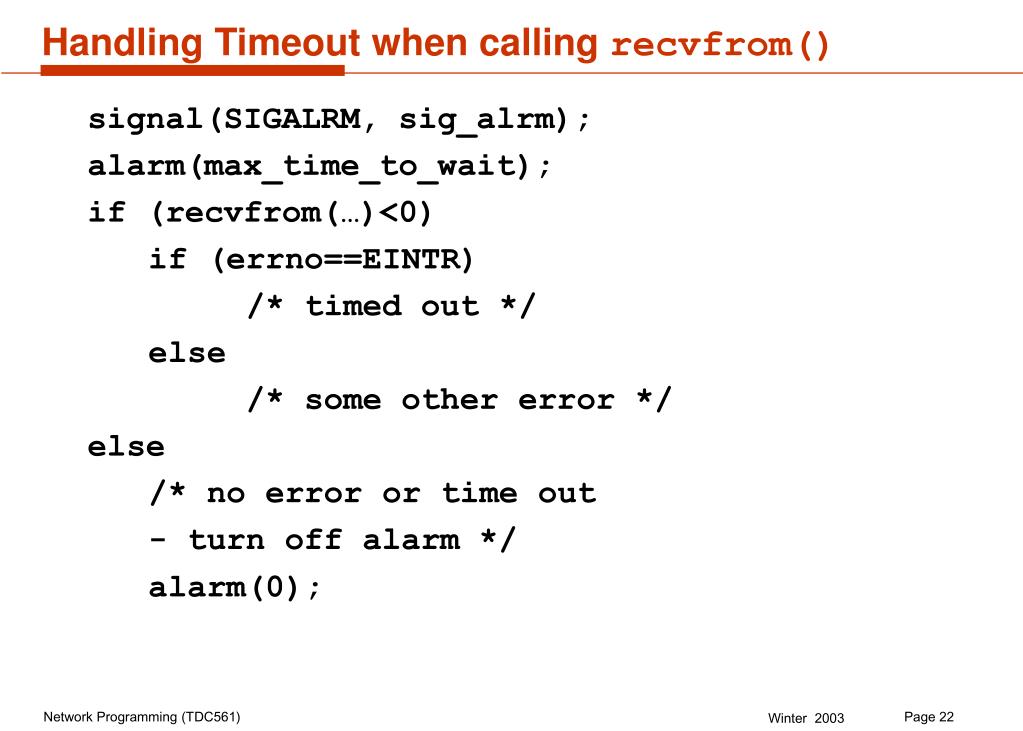 Handling Timeout when calling recvfrom()

signal(SIGALRM, sig_alrm);
alarm(max_time_to_wait);
if (recvfrom(…)<0)
   if (errno==EINTR)
         /* timed out */
   else
         /* some other error */
else
   /* no error or time out
   - turn off alarm */
   alarm(0);

Network Programming (TDC561)
Winter 2003
Page 22